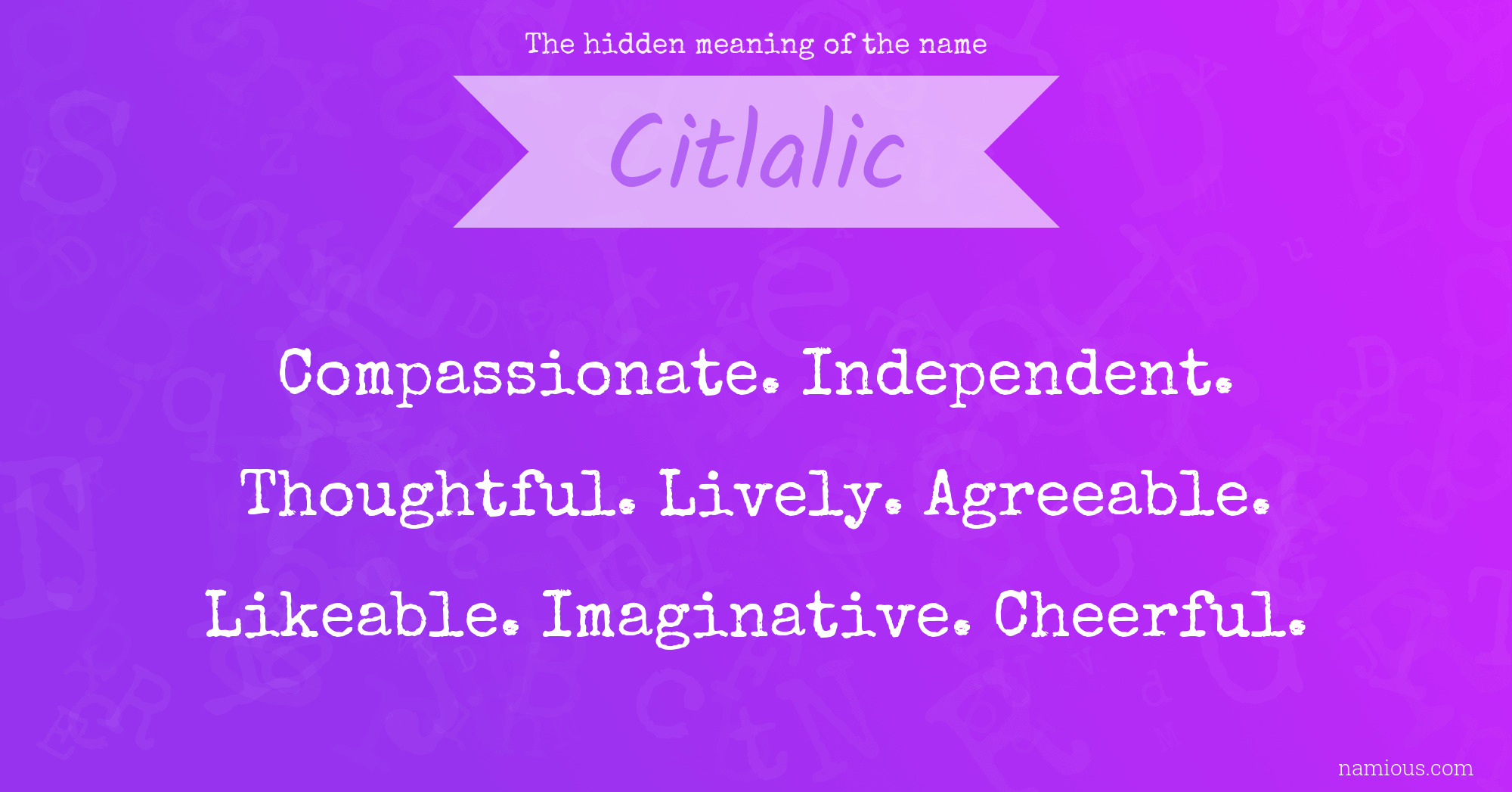 The hidden meaning of the name

Citlalic

Compassionate. Independent. Thoughtful. Lively. Agreeable. Likeable. Imaginative. Cheerful.

namious.com